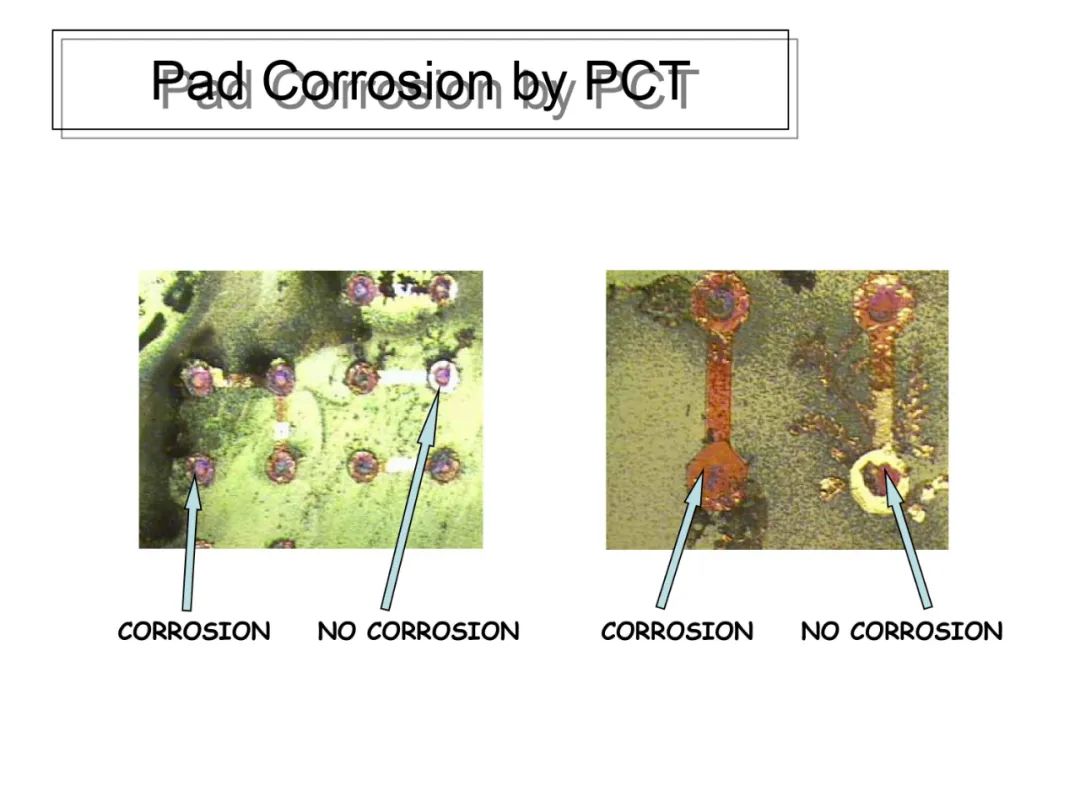 Pad Corrosion by PCT

CORROSION NO CORROSION

CORROSION NO CORROSION